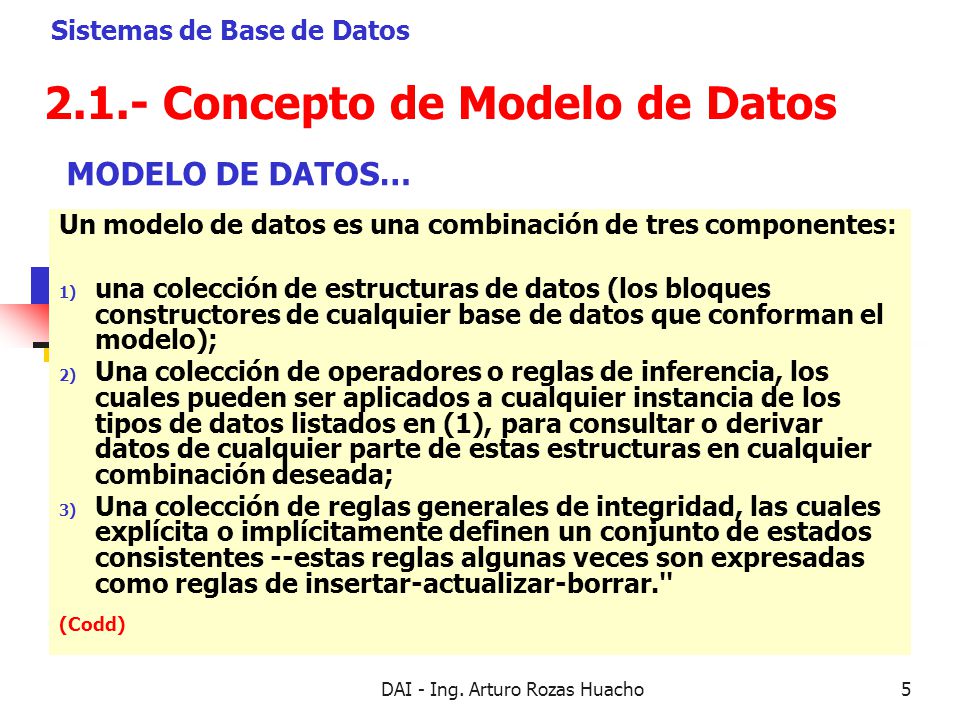 Sistemas de Base de Datos

2.1.- Concepto de Modelo de Datos

MODELO DE DATOS...

Un modelo de datos es una combinación de tres componentes:

1) una colección de estructuras de datos (los bloques constructores de cualquier base de datos que conforman el modelo);
2) Una colección de operadores o reglas de inferencia, los cuales pueden ser aplicados a cualquier instancia de los tipos de datos listados en (1), para consultar o derivar datos de cualquier parte de estas estructuras en cualquier combinación deseada;
3) Una colección de reglas generales de integridad, las cuales explícita o implícitamente definen un conjunto de estados consistentes --estas reglas algunas veces son expresadas como reglas de insertar-actualizar-borrar."

(Codd)

DAI - Ing. Arturo Rozas Huacho

5